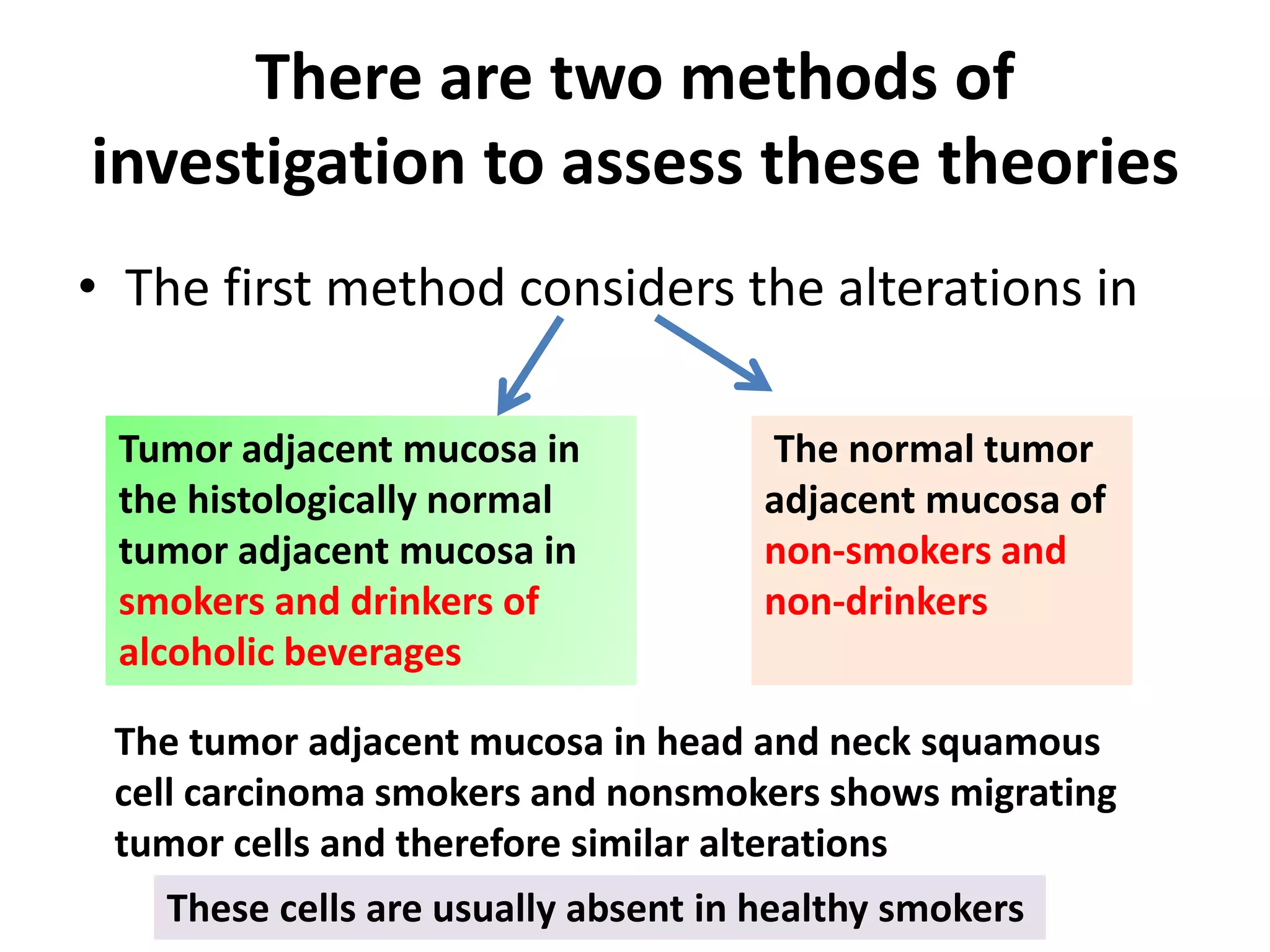 There are two methods of investigation to assess these theories

• The first method considers the alterations in

Tumor adjacent mucosa in the histologically normal tumor adjacent mucosa in smokers and drinkers of alcoholic beverages

The normal tumor adjacent mucosa of non-smokers and non-drinkers

The tumor adjacent mucosa in head and neck squamous cell carcinoma smokers and nonsmokers shows migrating tumor cells and therefore similar alterations

These cells are usually absent in healthy smokers